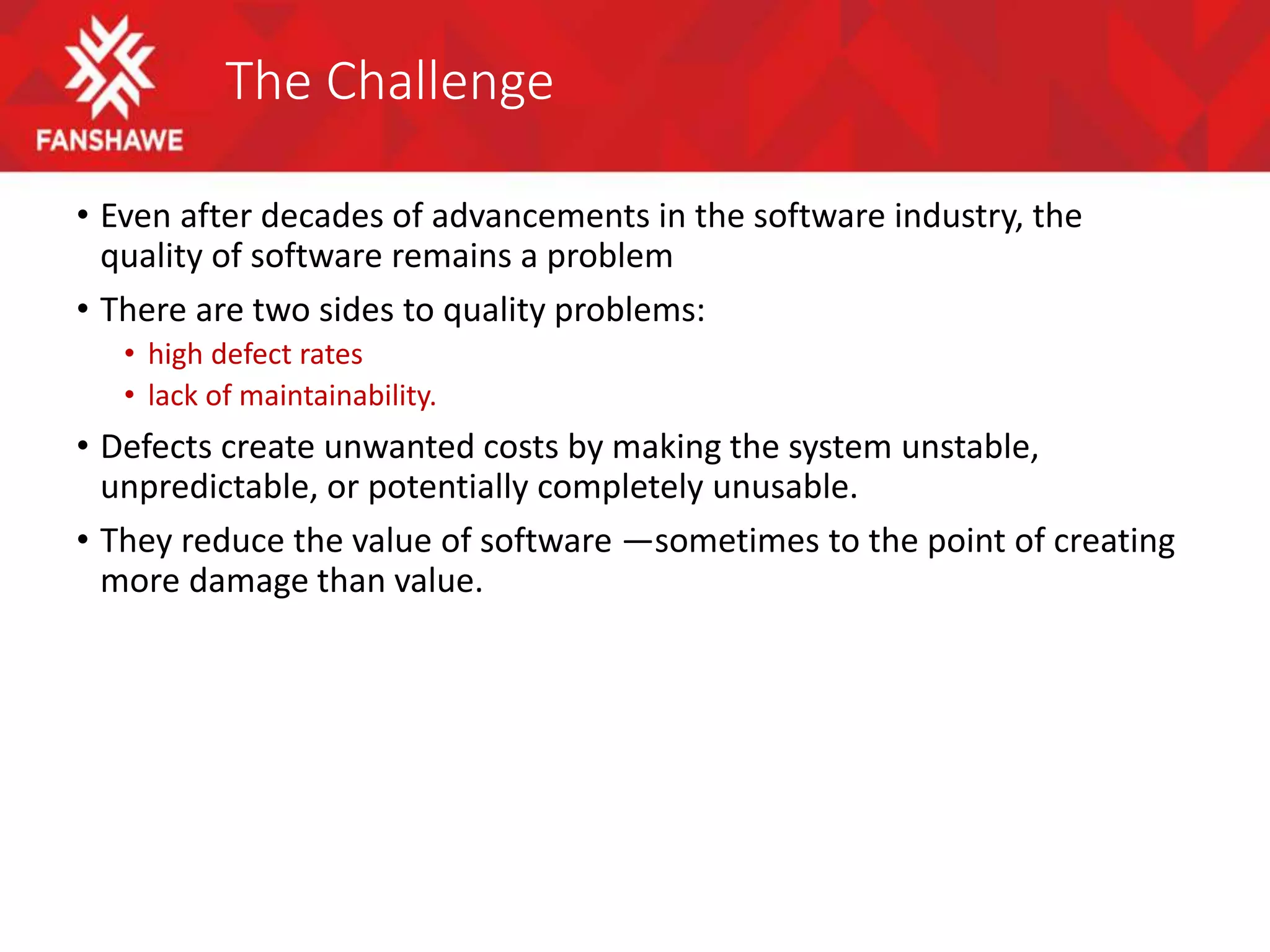 FANSHAWE

The Challenge

• Even after decades of advancements in the software industry, the quality of software remains a problem
• There are two sides to quality problems:
  • high defect rates
  • lack of maintainability.
• Defects create unwanted costs by making the system unstable, unpredictable, or potentially completely unusable.
• They reduce the value of software —sometimes to the point of creating more damage than value.